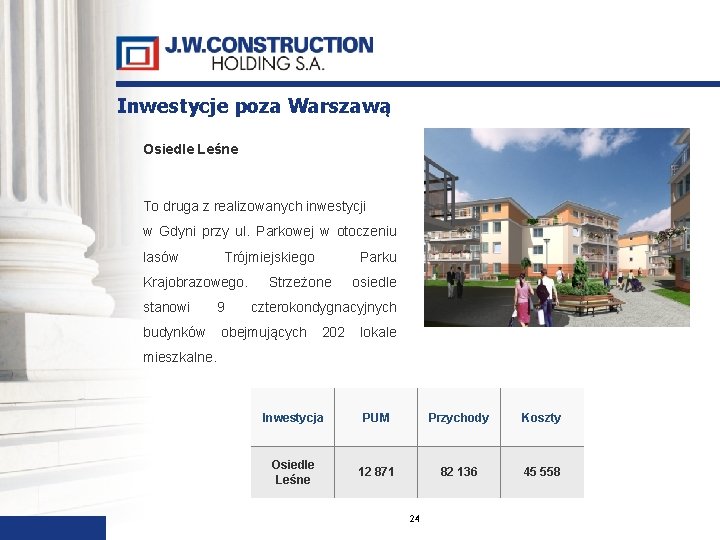 J.W.CONSTRUCTION
HOLDING S.A.

Inwestycje poza Warszawą

Osiedle Leśne

To druga z realizowanych inwestycji w Gdyni przy ul. Parkowej w otoczeniu lasów Trójmiejskiego Parku Krajobrazowego. Strzeżone osiedle stanowi 9 czterokondygnacyjnych budynków obejmujących 202 lokale mieszkalne.

| Inwestycja | PUM | Przychody | Koszty |
|---|---|---|---|
| Osiedle Leśne | 12 871 | 82 136 | 45 558 |

24